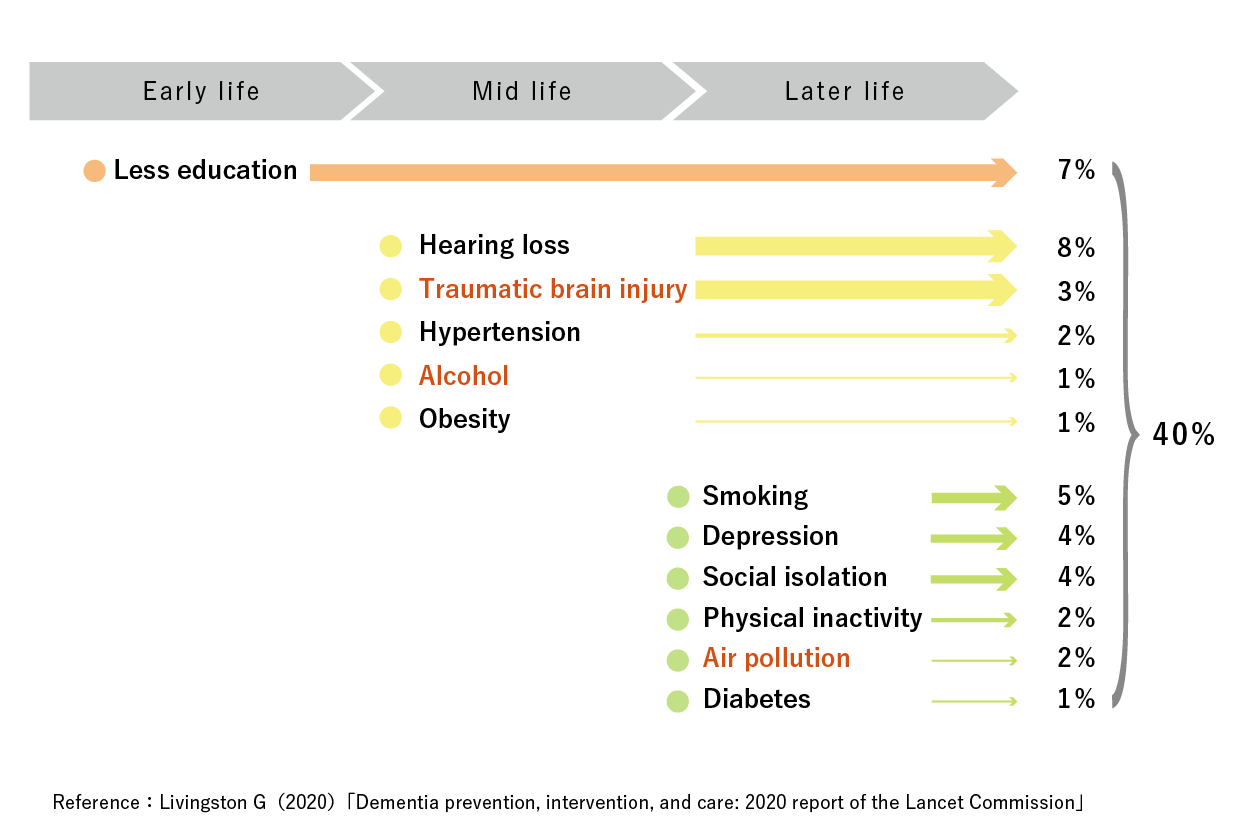 Early life Mid life Later life

Less education 7%

Hearing loss 8%
Traumatic brain injury 3%
Hypertension 2%
Alcohol 1%
Obesity 1%

Smoking 5%
Depression 4%
Social isolation 4%
Physical inactivity 2%
Air pollution 2%
Diabetes 1%

40%

Reference：Livingston G（2020）「Dementia prevention, intervention, and care: 2020 report of the Lancet Commission」